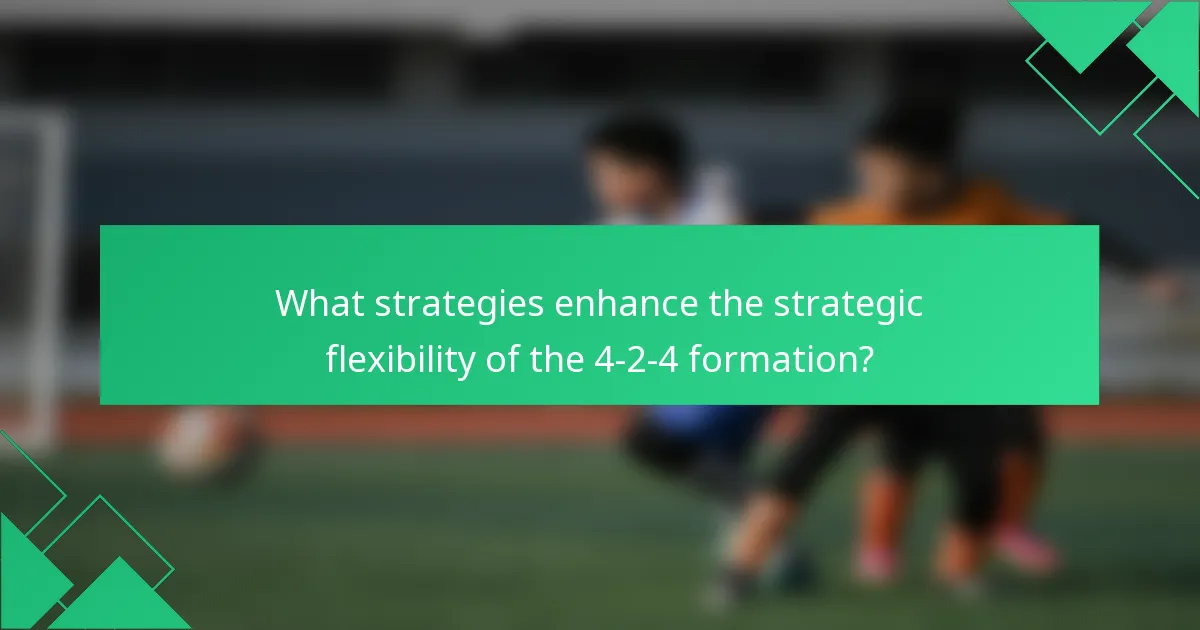 What strategies enhance the strategic flexibility of the 4-2-4 formation?